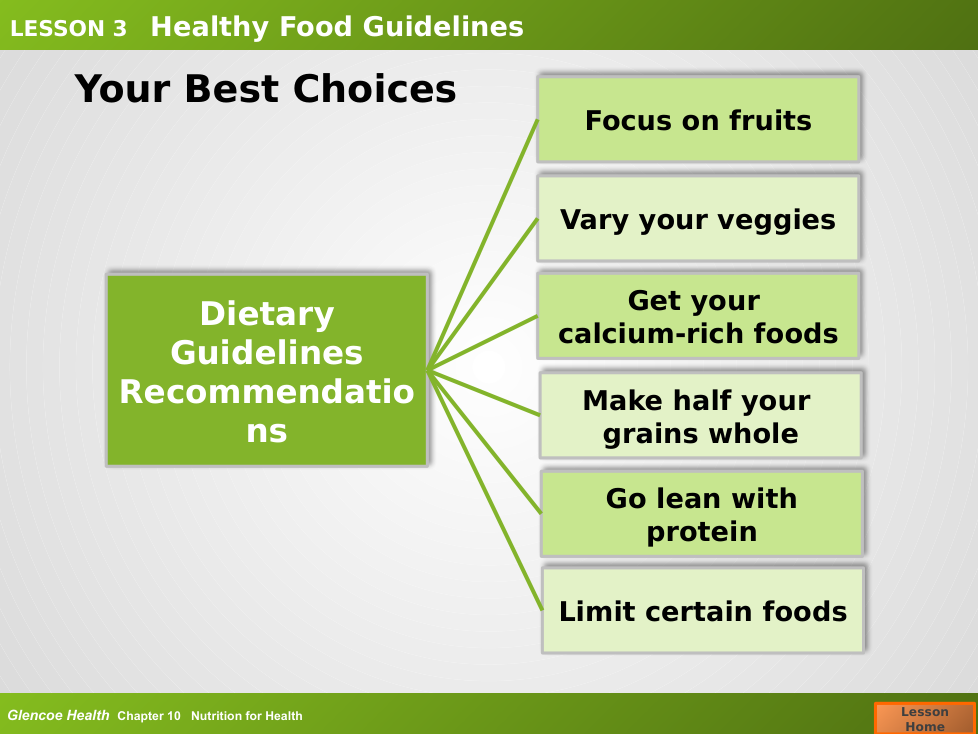 LESSON 3 Healthy Food Guidelines

Your Best Choices

Dietary Guidelines Recommendations

Focus on fruits

Vary your veggies

Get your calcium-rich foods

Make half your grains whole

Go lean with protein

Limit certain foods

Glencoe Health Chapter 10 Nutrition for Health

Lesson Home